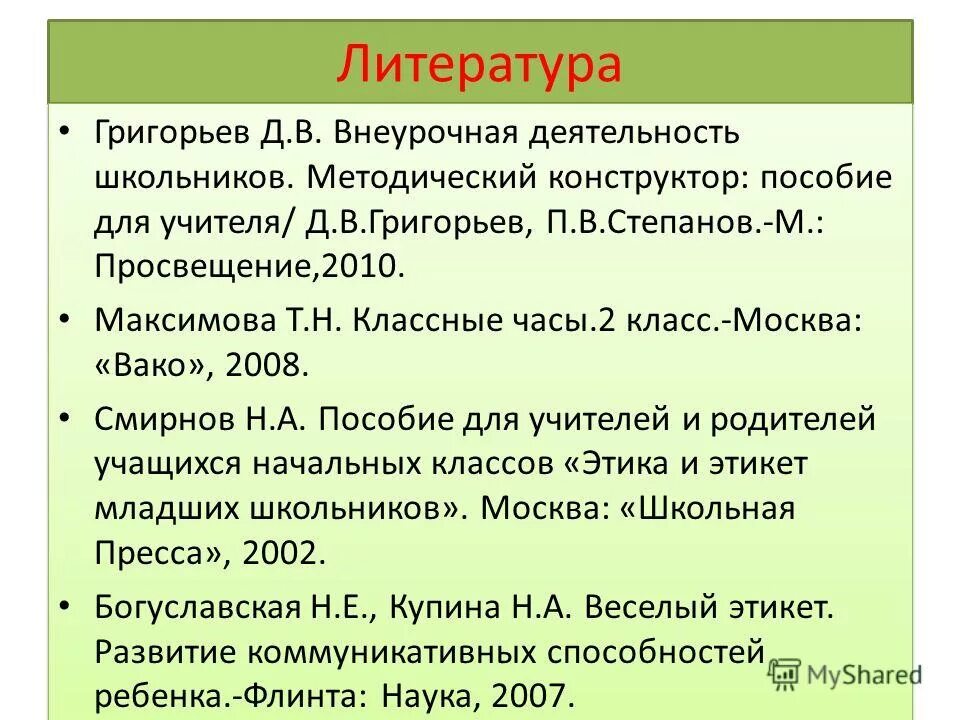 Литература

• Григорьев Д.В. Внеурочная деятельность школьников. Методический конструктор: пособие для учителя/ Д.В.Григорьев, П.В.Степанов.-М.: Просвещение,2010.

• Максимова Т.Н. Классные часы.2 класс.-Москва: «Вако», 2008.

• Смирнов Н.А. Пособие для учителей и родителей учащихся начальных классов «Этика и этикет младших школьников». Москва: «Школьная Пресса», 2002.

• Богуславская Н.Е., Купина Н.А. Веселый этикет. Развитие коммуникативных способностей ребенка.-Флинта: Наука, 2007.

MyShared